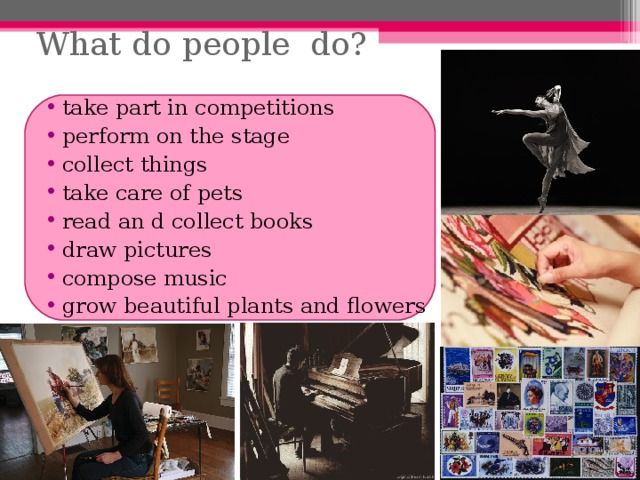 What do people do?

• take part in competitions
• perform on the stage
• collect things
• take care of pets
• read an d collect books
• draw pictures
• compose music
• grow beautiful plants and flowers